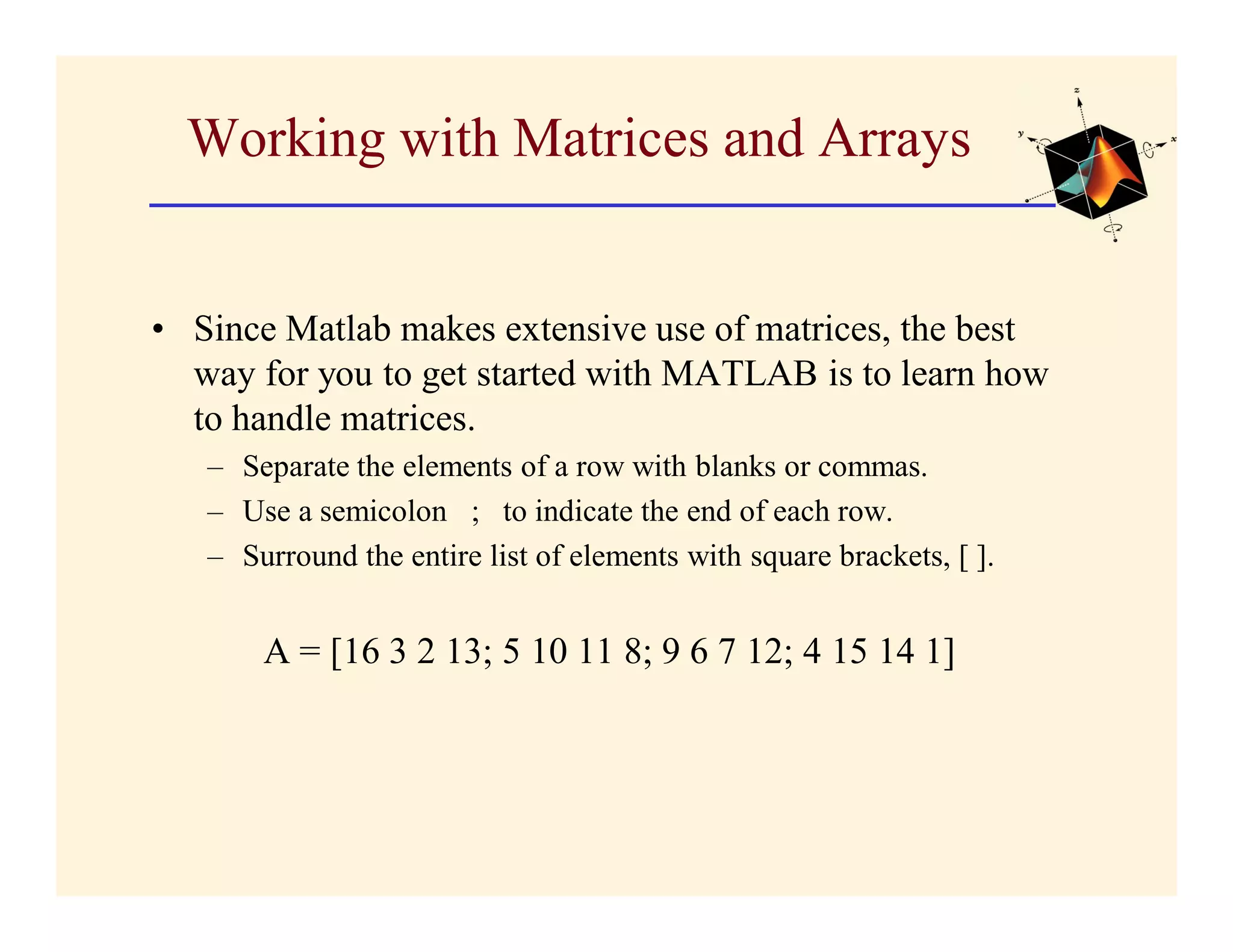 Working with Matrices and Arrays

z
y
x

• Since Matlab makes extensive use of matrices, the best way for you to get started with MATLAB is to learn how to handle matrices.

– Separate the elements of a row with blanks or commas.
– Use a semicolon ; to indicate the end of each row.
– Surround the entire list of elements with square brackets, [ ].

A = [16 3 2 13; 5 10 11 8; 9 6 7 12; 4 15 14 1]